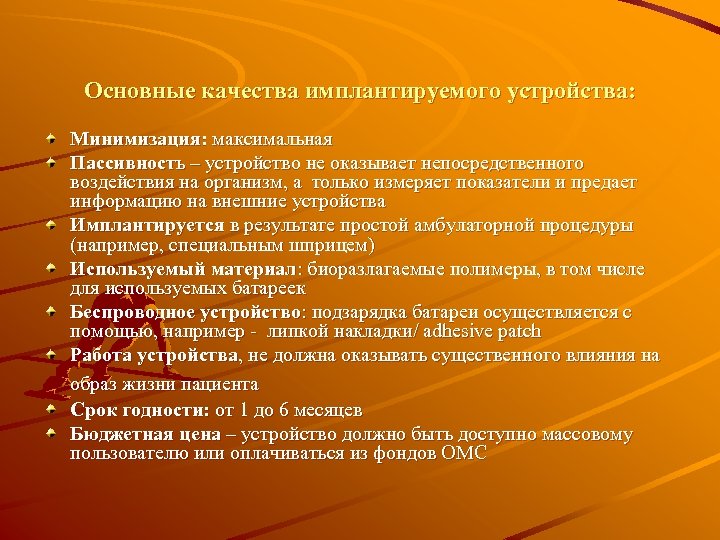 Основные качества имплантируемого устройства:

Минимизация: максимальная

Пассивность – устройство не оказывает непосредственного воздействия на организм, а только измеряет показатели и предает информацию на внешние устройства

Имплантируется в результате простой амбулаторной процедуры (например, специальным шприцем)

Используемый материал: биоразлагаемые полимеры, в том числе для используемых батареек

Беспроводное устройство: подзарядка батареи осуществляется с помощью, например - липкой накладки/ adhesive patch

Работа устройства, не должна оказывать существенного влияния на образ жизни пациента

Срок годности: от 1 до 6 месяцев

Бюджетная цена – устройство должно быть доступно массовому пользователю или оплачиваться из фондов ОМС